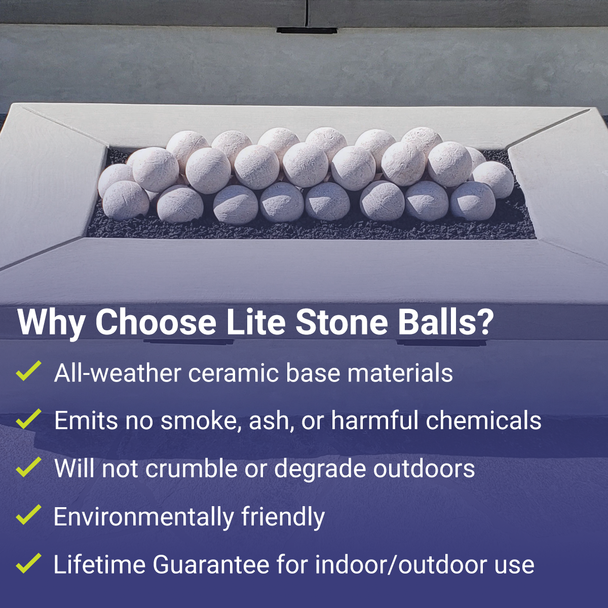 Why Choose Lite Stone Balls?

✓ All-weather ceramic base materials

✓ Emits no smoke, ash, or harmful chemicals

✓ Will not crumble or degrade outdoors

✓ Environmentally friendly

✓ Lifetime Guarantee for indoor/outdoor use